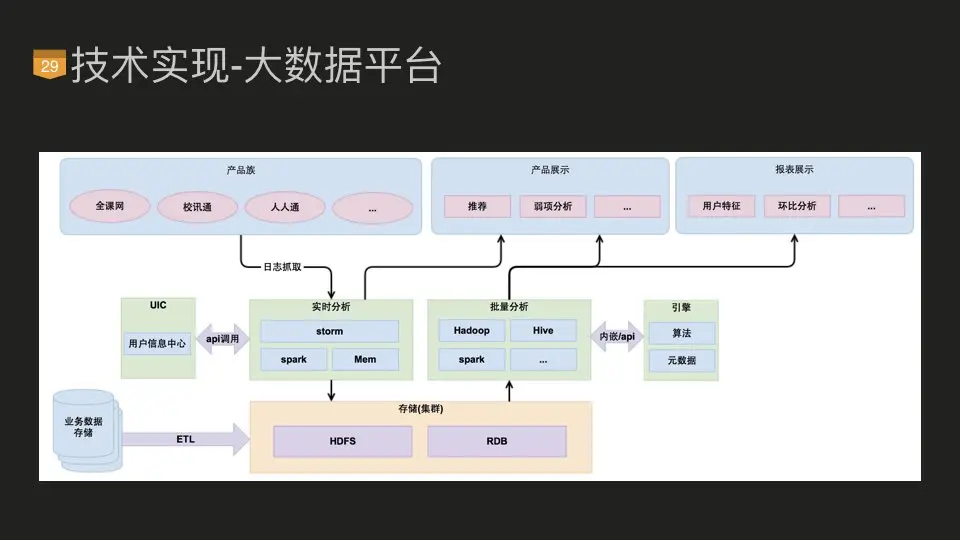 29 技术实现-大数据平台

产品族

全课网

校讯通

人人通

...

产品展示

推荐

弱项分析

...

报表展示

用户特征

环比分析

...

日志抓取

UIC

用户信息中心

api调用

实时分析

storm

spark

Mem

批量分析

Hadoop

Hive

spark

...

内嵌/api

引擎

算法

元数据

业务数据存储

ETL

存储(集群)

HDFS

RDB